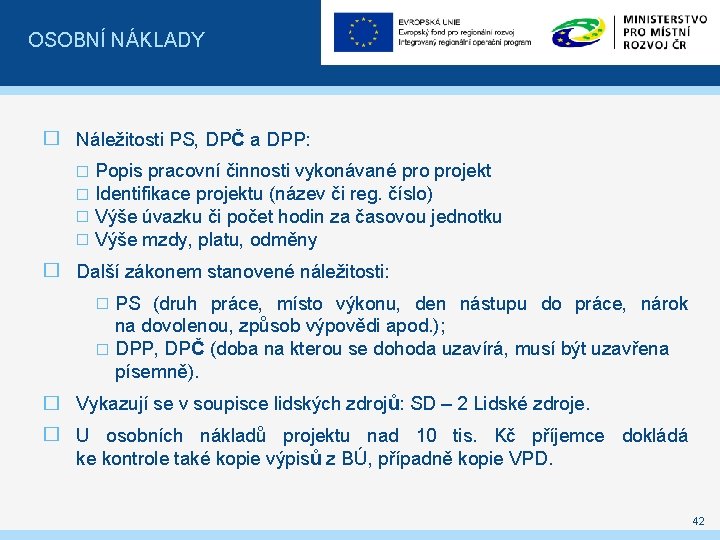 OSOBNÍ NÁKLADY

EVROPSKÁ UNIE
Evropský fond pro regionální rozvoj
Integrovaný regionální operační program

MINISTERSTVO
PRO MÍSTNÍ
ROZVOJ ČR

□ Náležitosti PS, DPČ a DPP:

□ Popis pracovní činnosti vykonávané pro projekt
□ Identifikace projektu (název či reg. číslo)
□ Výše úvazku či počet hodin za časovou jednotku
□ Výše mzdy, platu, odměny

□ Další zákonem stanovené náležitosti:

□ PS (druh práce, místo výkonu, den nástupu do práce, nárok na dovolenou, způsob výpovědi apod.);
□ DPP, DPČ (doba na kterou se dohoda uzavírá, musí být uzavřena písemně).

□ Vykazují se v soupisce lidských zdrojů: SD – 2 Lidské zdroje.

□ U osobních nákladů projektu nad 10 tis. Kč příjemce dokládá ke kontrole také kopie výpisů z BÚ, případně kopie VPD.

42